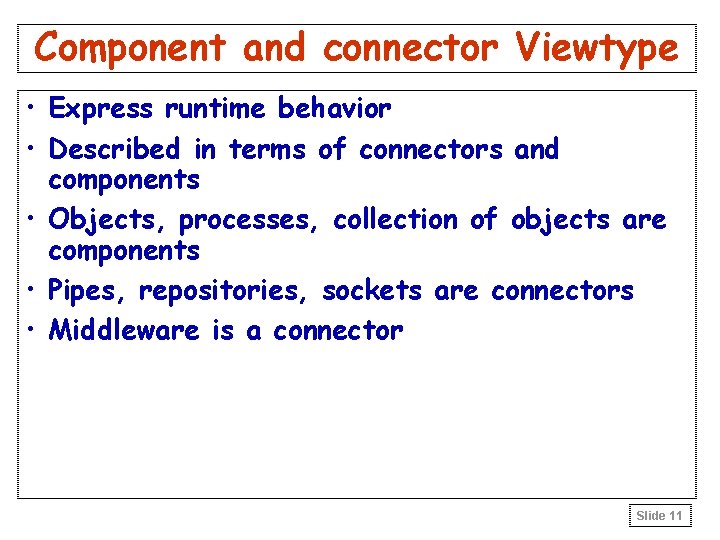 Component and connector Viewtype

• Express runtime behavior
• Described in terms of connectors and components
• Objects, processes, collection of objects are components
• Pipes, repositories, sockets are connectors
• Middleware is a connector

Slide 11